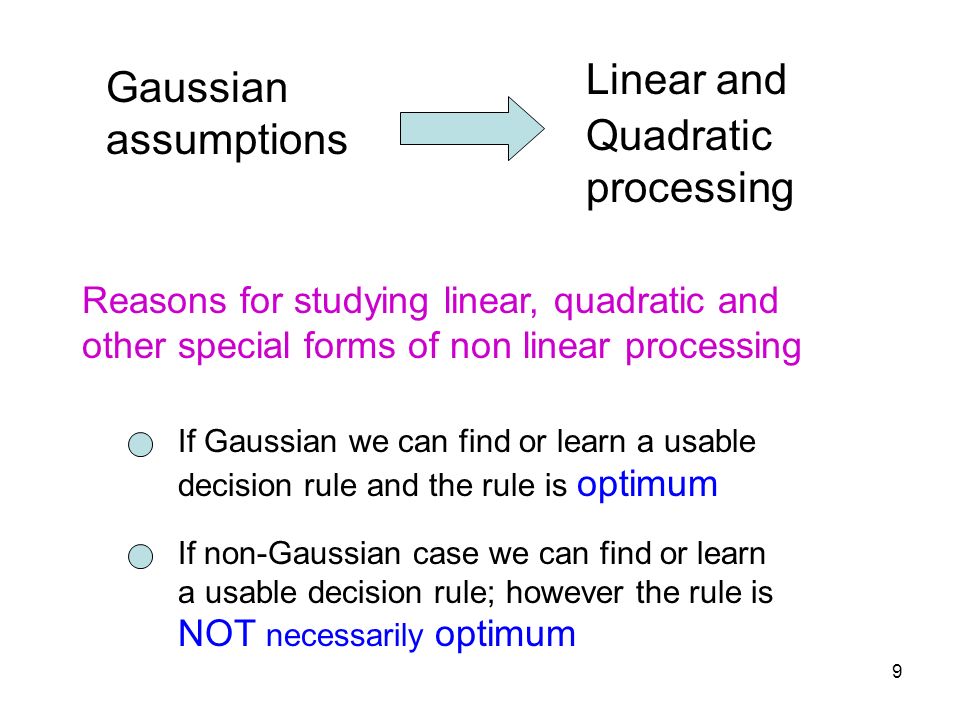 Gaussian assumptions

Linear and Quadratic processing

Reasons for studying linear, quadratic and other special forms of non linear processing

If Gaussian we can find or learn a usable decision rule and the rule is optimum

If non-Gaussian case we can find or learn a usable decision rule; however the rule is NOT necessarily optimum

9